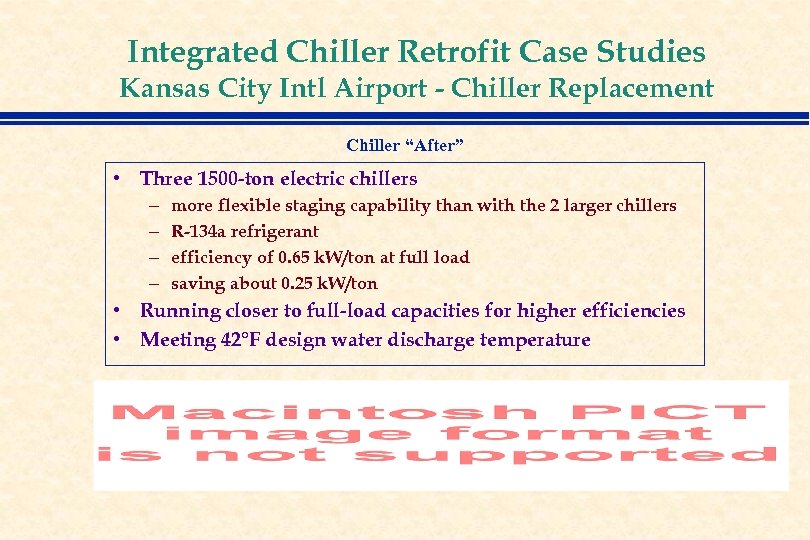 Integrated Chiller Retrofit Case Studies
Kansas City Intl Airport - Chiller Replacement

Chiller “After”

• Three 1500-ton electric chillers
– more flexible staging capability than with the 2 larger chillers
– R-134a refrigerant
– efficiency of 0.65 kW/ton at full load
– saving about 0.25 kW/ton
• Running closer to full-load capacities for higher efficiencies
• Meeting 42°F design water discharge temperature

Macintosh PICT image format is not supported